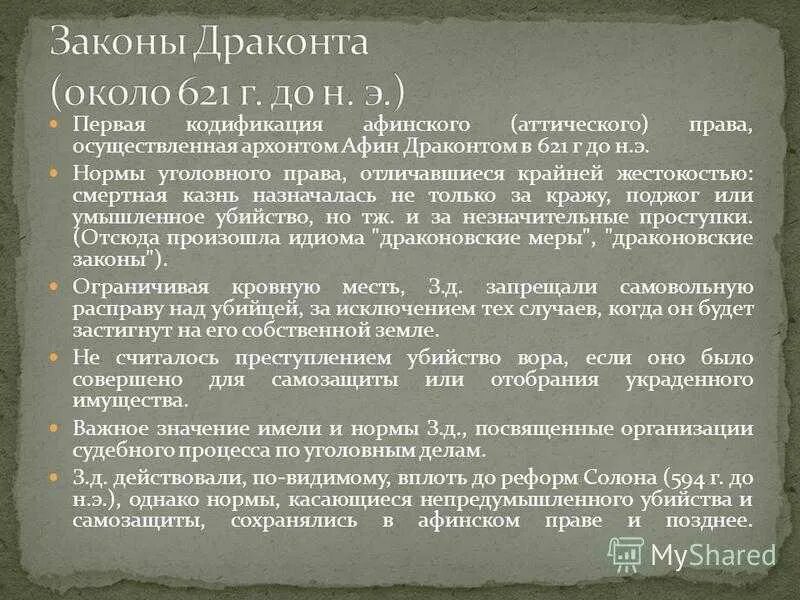 Законы Драконта (около 621 г. до н. э.)

Первая кодификация афинского (аттического) права, осуществленная архонтом Афин Драконтом в 621 г до н.э.

Нормы уголовного права, отличавшиеся крайней жестокостью: смертная казнь назначалась не только за кражу, поджог или умышленное убийство, но тж. и за незначительные проступки. (Отсюда произошла идиома "драконовские меры", "драконовские законы").

Ограничивая кровную месть, З.д. запрещали самовольную расправу над убийцей, за исключением тех случаев, когда он будет застигнут на его собственной земле.

Не считалось преступлением убийство вора, если оно было совершено для самозащиты или отобрания украденного имущества.

Важное значение имели и нормы З.д., посвященные организации судебного процесса по уголовным делам.

З.д. действовали, по-видимому, вплоть до реформ Солона (594 г. до н.э.), однако нормы, касающиеся непредумышленного убийства и самозащиты, сохранялись в афинском праве и позднее.

MyShared